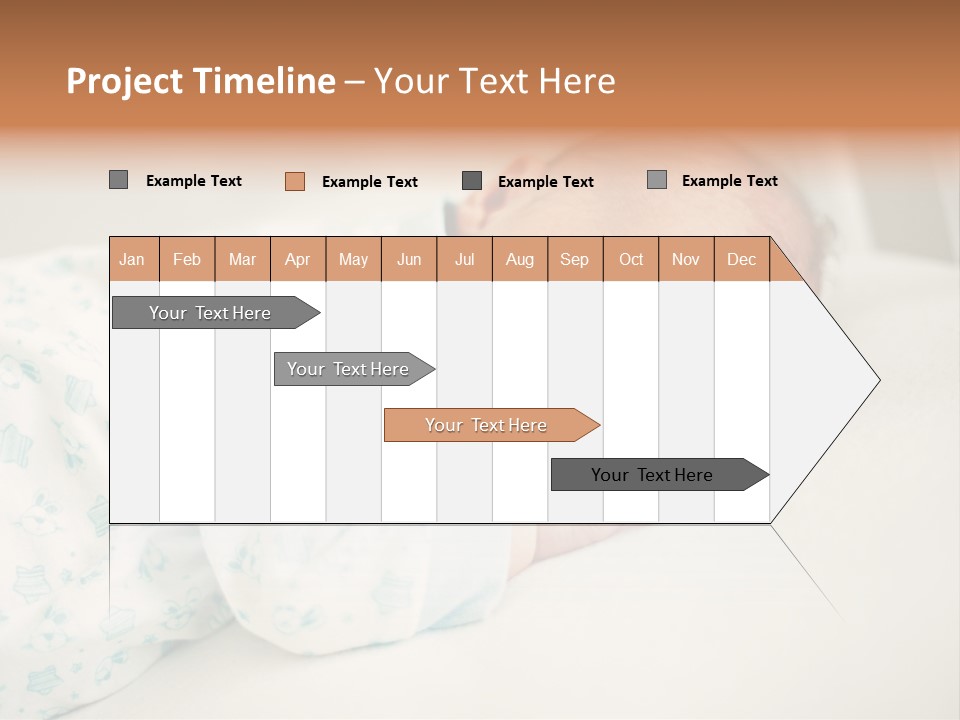 Project Timeline – Your Text Here

Example Text Example Text Example Text Example Text

| Jan | Feb | Mar | Apr | May | Jun | Jul | Aug | Sep | Oct | Nov | Dec |
|---|---|---|---|---|---|---|---|---|---|---|---|

Your Text Here

Your Text Here

Your Text Here

Your Text Here